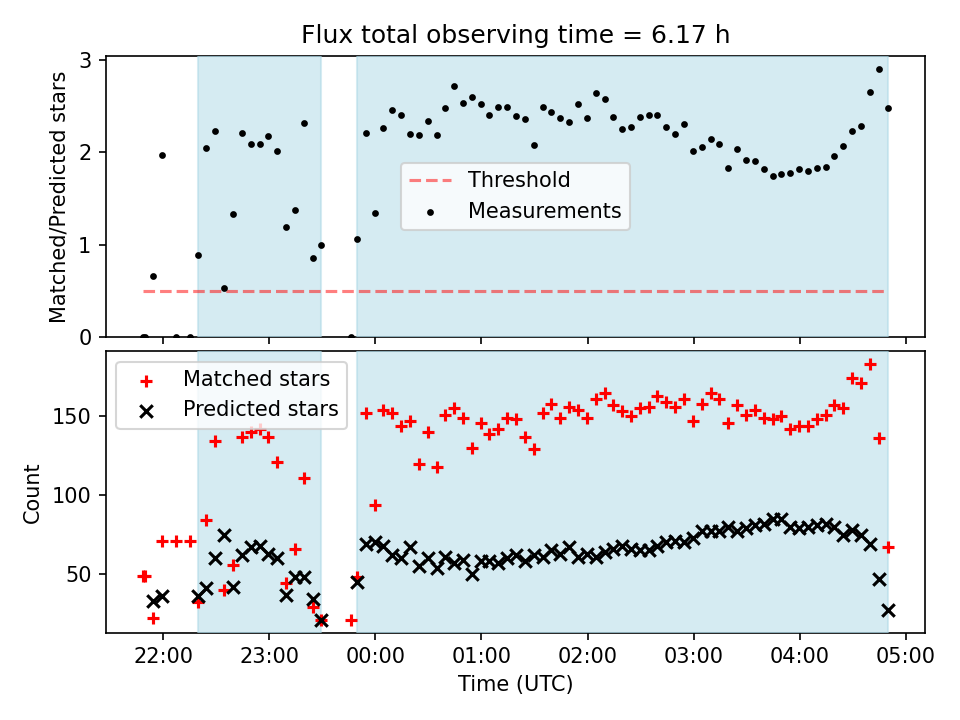 Flux total observing time = 6.17 h

Matched/Predicted stars

3
2
1
0

Threshold
Measurements

Matched stars
Predicted stars

Count

150
100
50

22:00
23:00
00:00
01:00
02:00
03:00
04:00
05:00

Time (UTC)